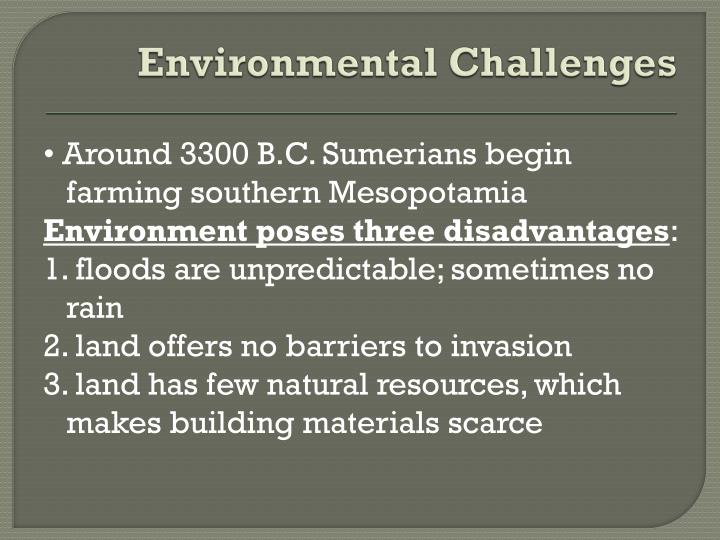 Environmental Challenges

• Around 3300 B.C. Sumerians begin farming southern Mesopotamia

Environment poses three disadvantages:

1. floods are unpredictable; sometimes no rain
2. land offers no barriers to invasion
3. land has few natural resources, which makes building materials scarce